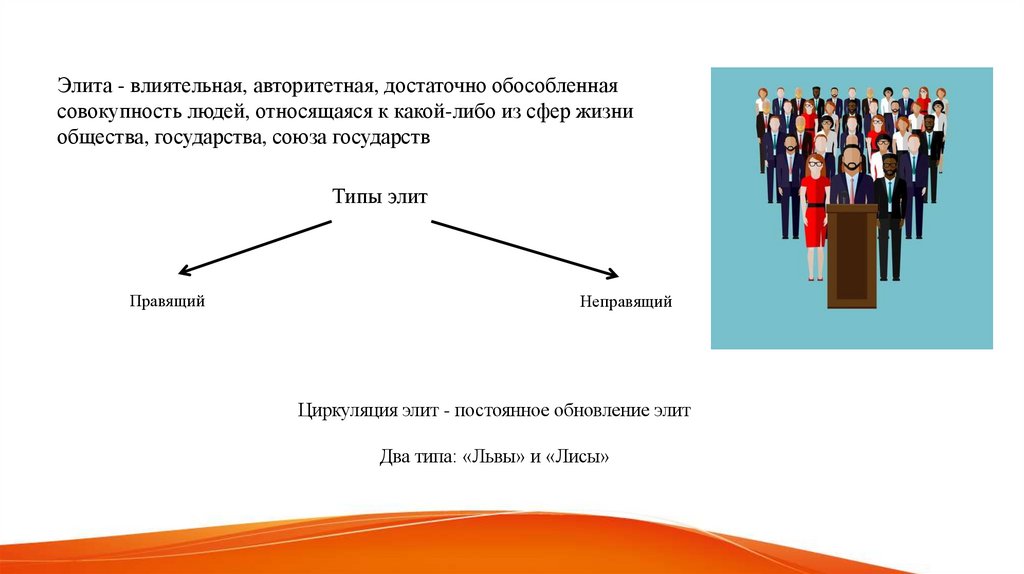 Элита - влиятельная, авторитетная, достаточно обособленная совокупность людей, относящаяся к какой-либо из сфер жизни общества, государства, союза государств

Типы элит

Правящий

Неправящий

Циркуляция элит - постоянное обновление элит

Два типа: «Львы» и «Лисы»